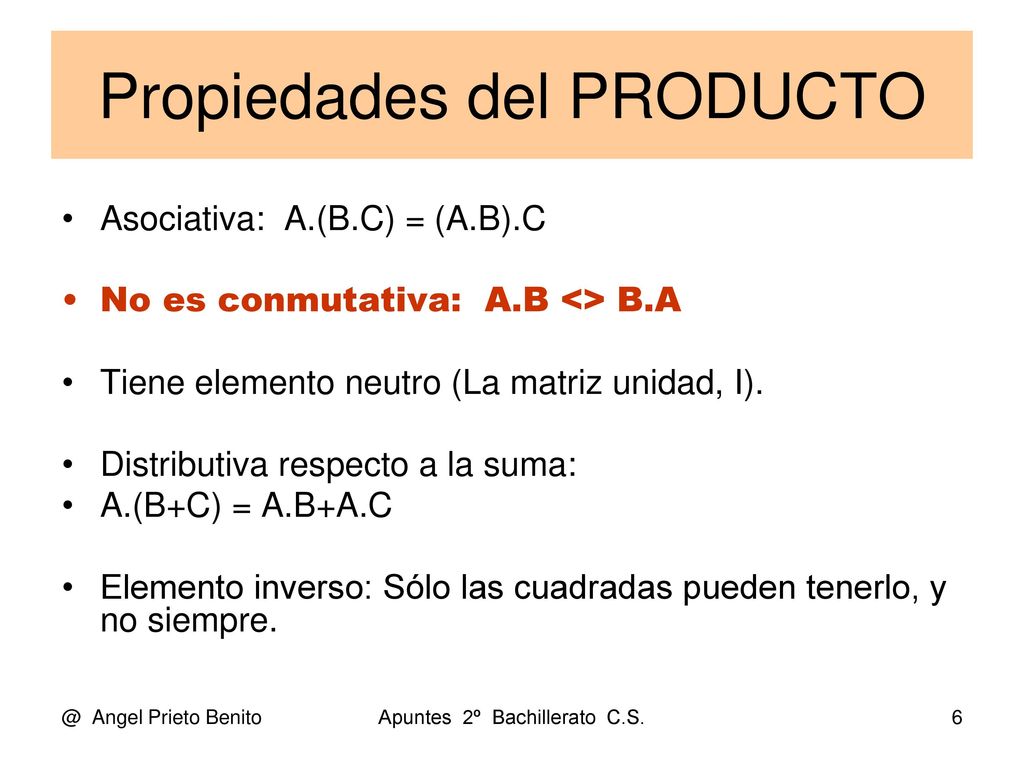 Propiedades del PRODUCTO

• Asociativa: A.(B.C) = (A.B).C

• No es conmutativa: A.B <> B.A

• Tiene elemento neutro (La matriz unidad, I).

• Distributiva respecto a la suma:
• A.(B+C) = A.B+A.C

• Elemento inverso: Sólo las cuadradas pueden tenerlo, y no siempre.

@ Angel Prieto Benito    Apuntes 2º Bachillerato C.S.    6